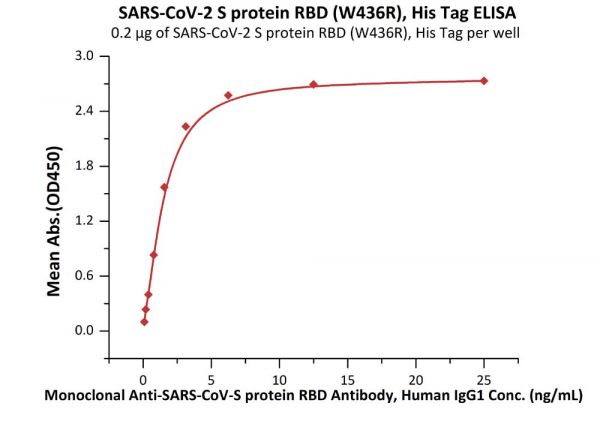 SARS-CoV-2 S protein RBD (W436R), His Tag ELISA

0.2 μg of SARS-CoV-2 S protein RBD (W436R), His Tag per well

Mean Abs.(OD450)

3.0
2.4
1.8
1.2
0.6
0.0

0
5
10
15
20
25

Monoclonal Anti-SARS-CoV-S protein RBD Antibody, Human IgG1 Conc. (ng/mL)